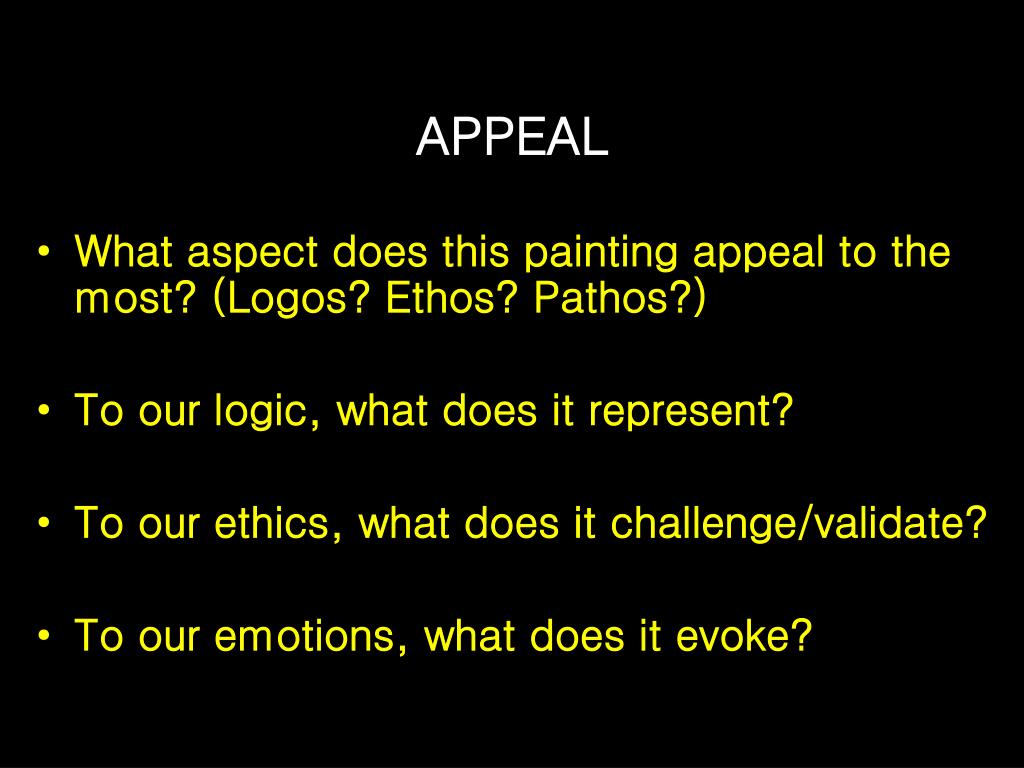 APPEAL

• What aspect does this painting appeal to the most? (Logos? Ethos? Pathos?)

• To our logic, what does it represent?

• To our ethics, what does it challenge/validate?

• To our emotions, what does it evoke?